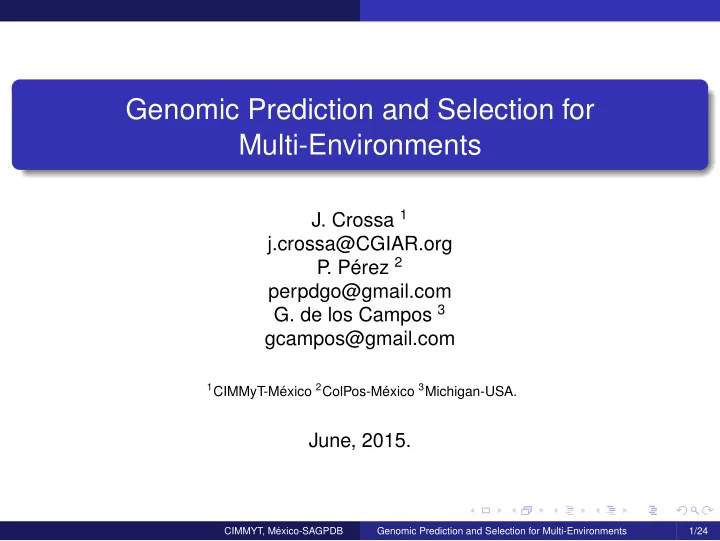 Genomic Prediction and Selection for Multi-Environments

J. Crossa $^1$
j.crossa@CGIAR.org
P. Pérez $^2$
perpdgo@gmail.com
G. de los Campos $^3$
gcampos@gmail.com

$^1$CIMMyT-México $^2$ColPos-México $^3$Michigan-USA.

June, 2015.

CIMMYT, México-SAGPDB Genomic Prediction and Selection for Multi-Environments 1/24